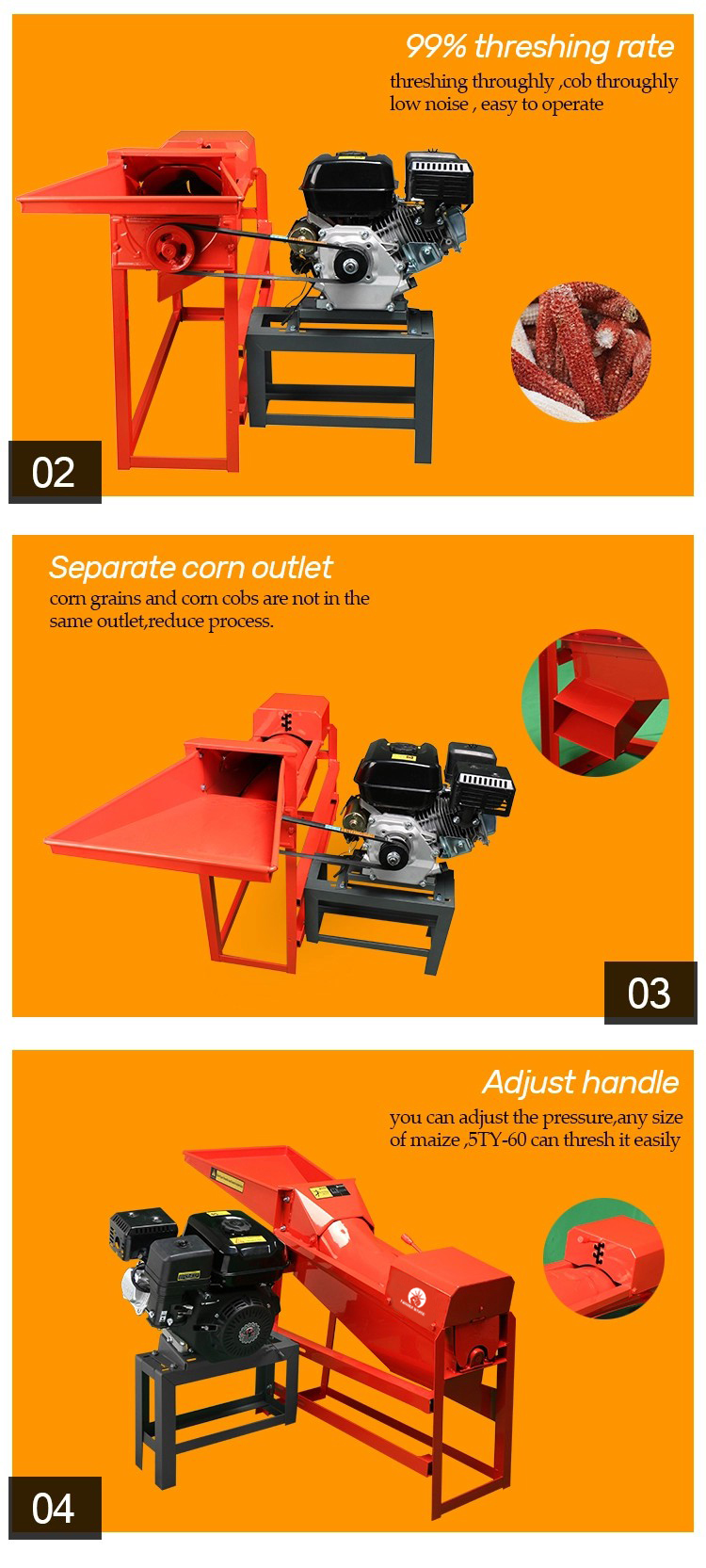 99% threshing rate
threshing throughly ,cob throughly
low noise , easy to operate

02

Separate corn outlet
corn grains and corn cobs are not in the same outlet,reduce process.

03

Adjust handle
you can adjust the pressure,any size of maize ,5TY-60 can thresh it easily

04